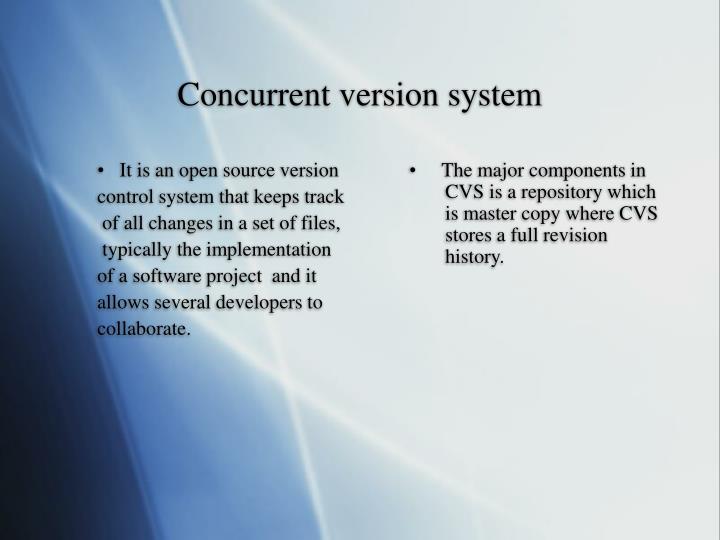 Concurrent version system

• It is an open source version control system that keeps track of all changes in a set of files, typically the implementation of a software project and it allows several developers to collaborate.

• The major components in CVS is a repository which is master copy where CVS stores a full revision history.